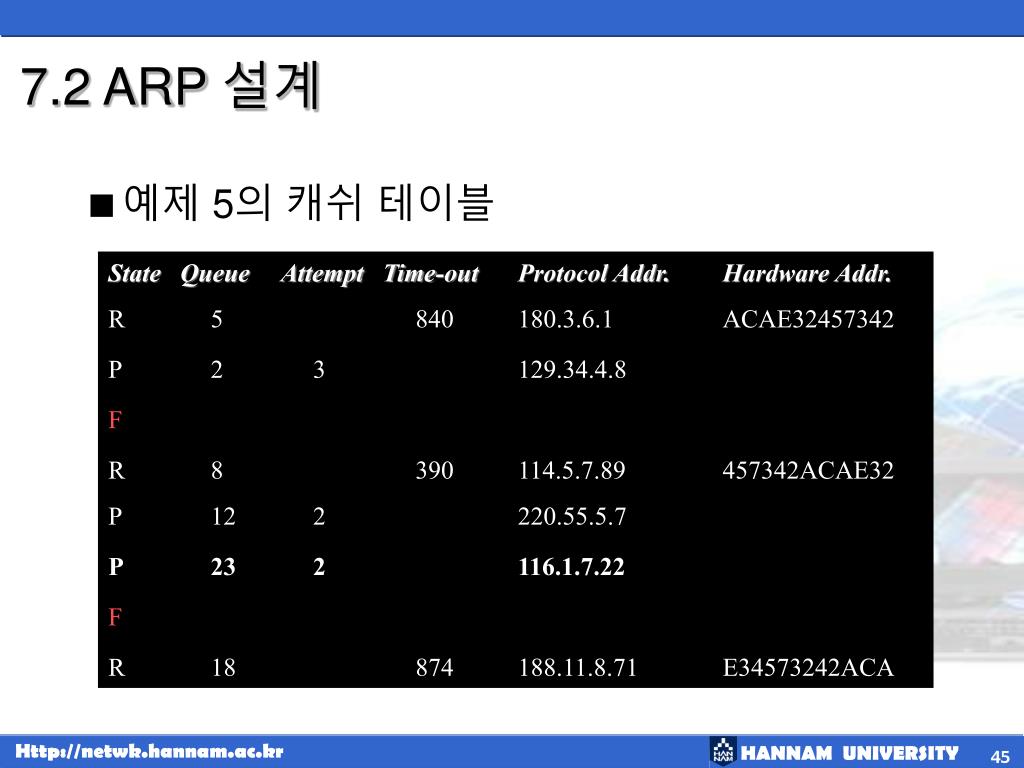 7.2 ARP 설계

■ 예제 5의 캐쉬 테이블

| State | Queue | Attempt | Time-out | Protocol Addr. | Hardware Addr. |
|---|---|---|---|---|---|
| R | 5 | | 840 | 180.3.6.1 | ACAE32457342 |
| P | 2 | 3 | | 129.34.4.8 | |
| F | | | | | |
| R | 8 | | 390 | 114.5.7.89 | 457342ACAE32 |
| P | 12 | 2 | | 220.55.5.7 | |
| P | 23 | 2 | | 116.1.7.22 | |
| F | | | | | |
| R | 18 | | 874 | 188.11.8.71 | E34573242ACA |

Http://netwk.hannam.ac.kr

HANNAM UNIVERSITY

45